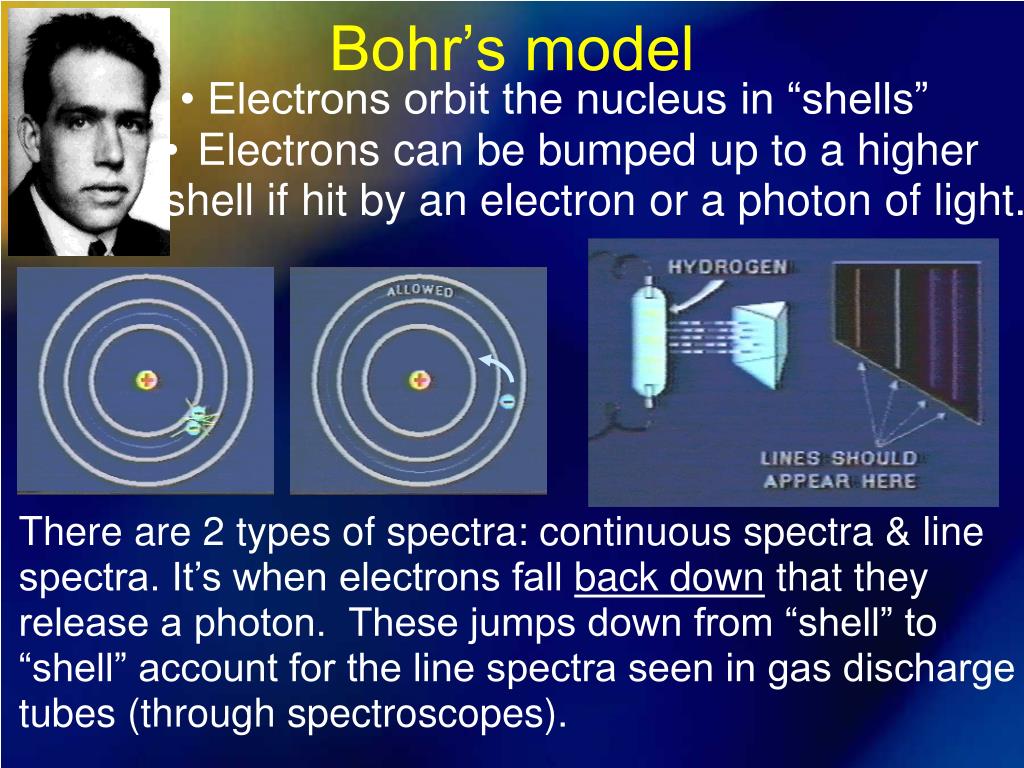 Bohr’s model

• Electrons orbit the nucleus in “shells”

• Electrons can be bumped up to a higher shell if hit by an electron or a photon of light.

ALLOWED

HYDROGEN

LINES SHOULD APPEAR HERE

There are 2 types of spectra: continuous spectra & line spectra. It’s when electrons fall back down that they release a photon. These jumps down from “shell” to “shell” account for the line spectra seen in gas discharge tubes (through spectroscopes).